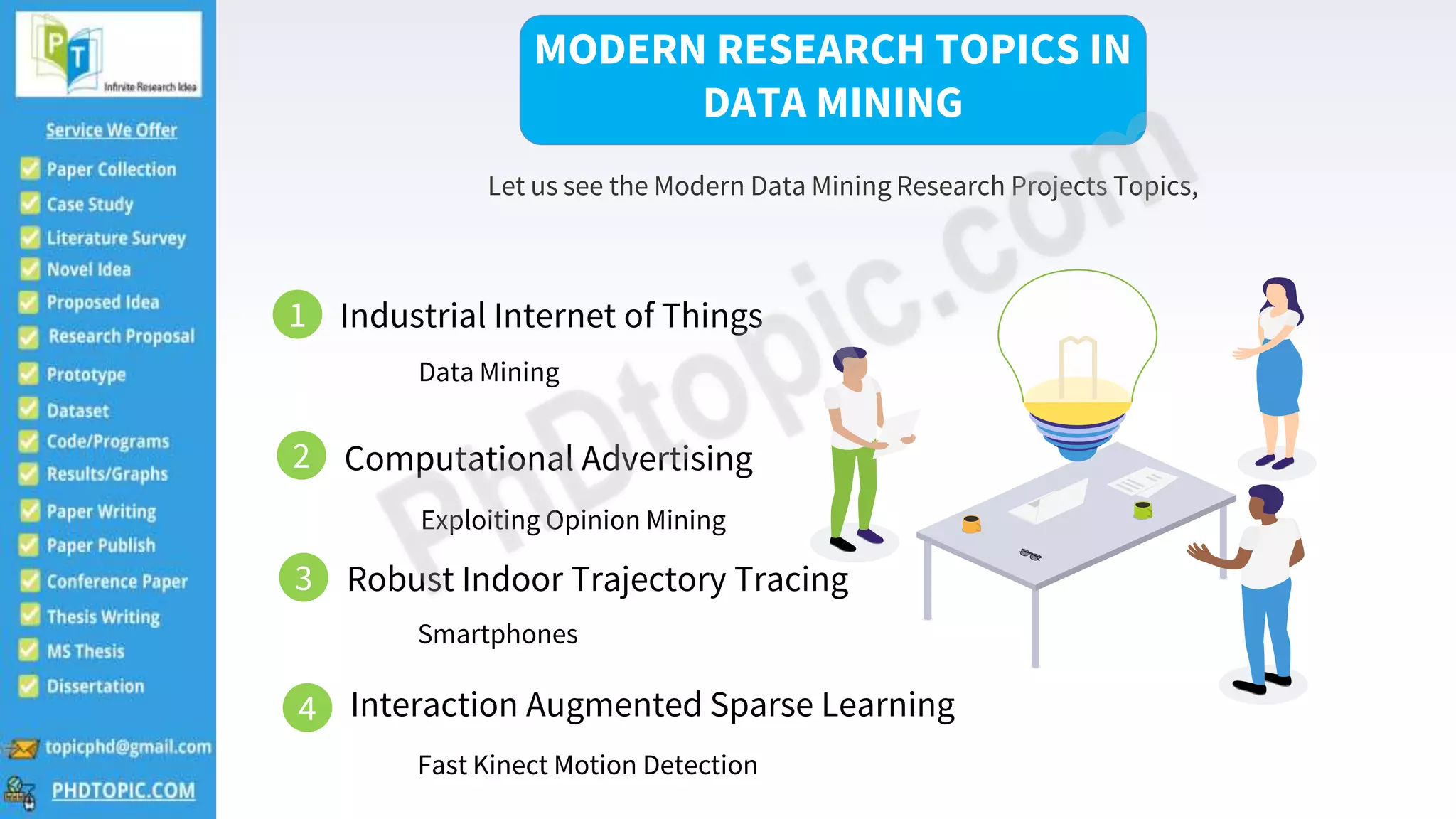 PT
Infinite Research Idea

Service We Offer

Paper Collection
Case Study
Literature Survey
Novel Idea
Proposed Idea
Research Proposal
Prototype
Dataset
Code/Programs
Results/Graphs
Paper Writing
Paper Publish
Conference Paper
Thesis Writing
MS Thesis
Dissertation

topicphd@gmail.com
PHDTOPIC.COM

MODERN RESEARCH TOPICS IN DATA MINING

Let us see the Modern Data Mining Research Projects Topics,

1 Industrial Internet of Things

Data Mining

2 Computational Advertising

Exploiting Opinion Mining

3 Robust Indoor Trajectory Tracing

Smartphones

4 Interaction Augmented Sparse Learning

Fast Kinect Motion Detection

PhDtopic.com